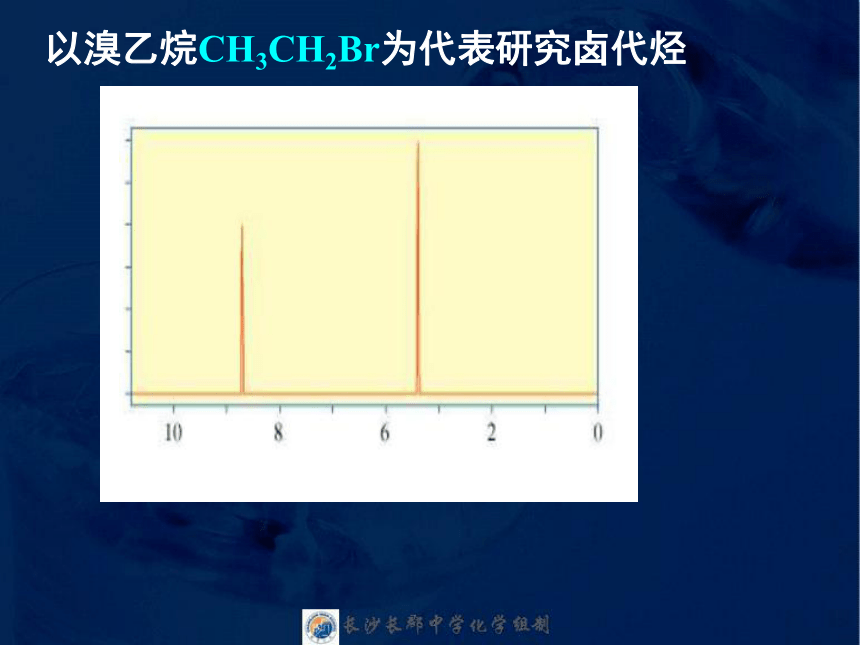 以溴乙烷$CH_3CH_2Br$为代表研究卤代烃

10
8
6
2
0

长沙长郡中学化学组制